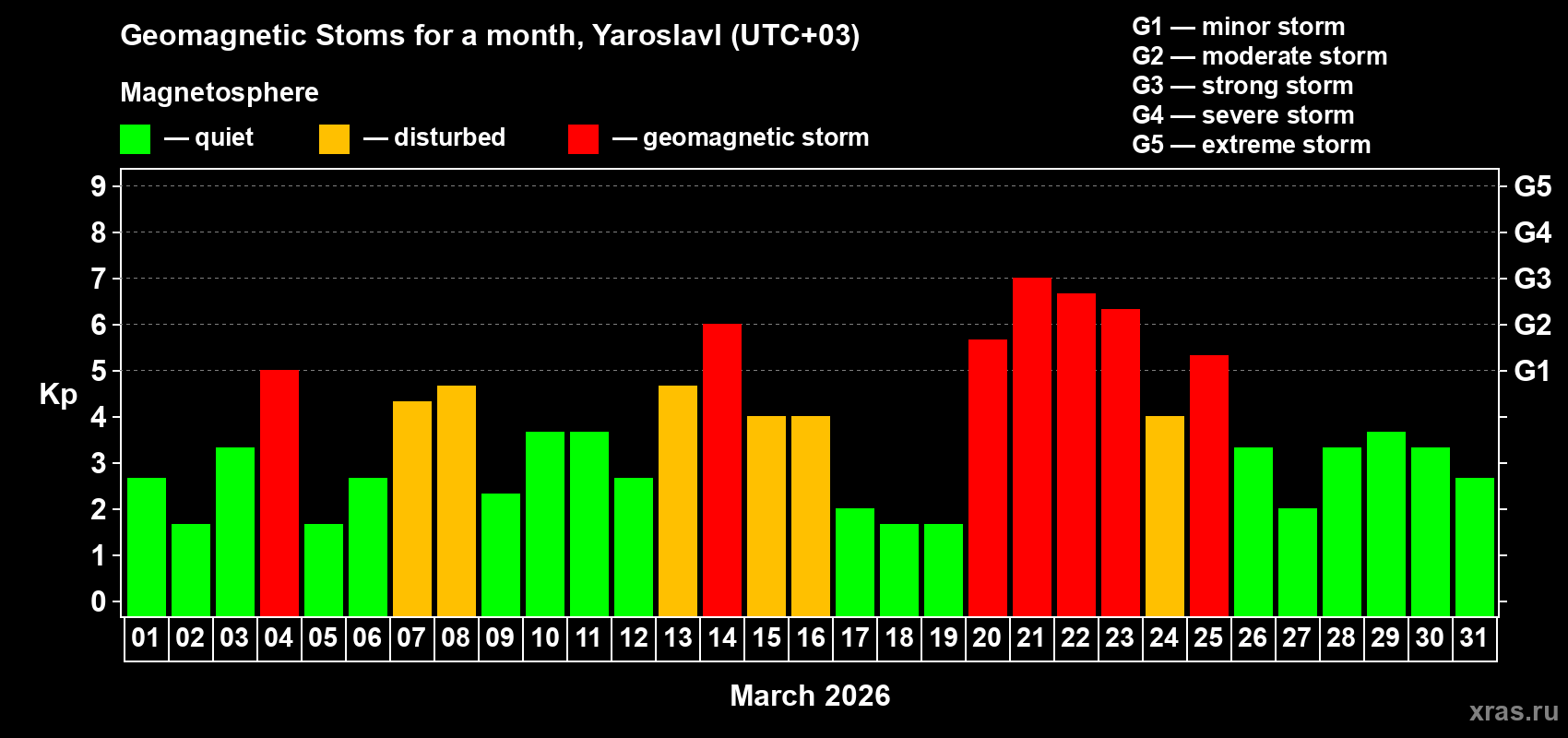 Geomagnetic Stoms for a month, Yaroslavl (UTC+03)

Magnetosphere

— quiet — disturbed — geomagnetic storm

G1 — minor storm
G2 — moderate storm
G3 — strong storm
G4 — severe storm
G5 — extreme storm

Kp

9
8
7
6
5
4
3
2
1
0

G5
G4
G3
G2
G1

01 02 03 04 05 06 07 08 09 10 11 12 13 14 15 16 17 18 19 20 21 22 23 24 25 26 27 28 29 30 31

March 2026

xras.ru